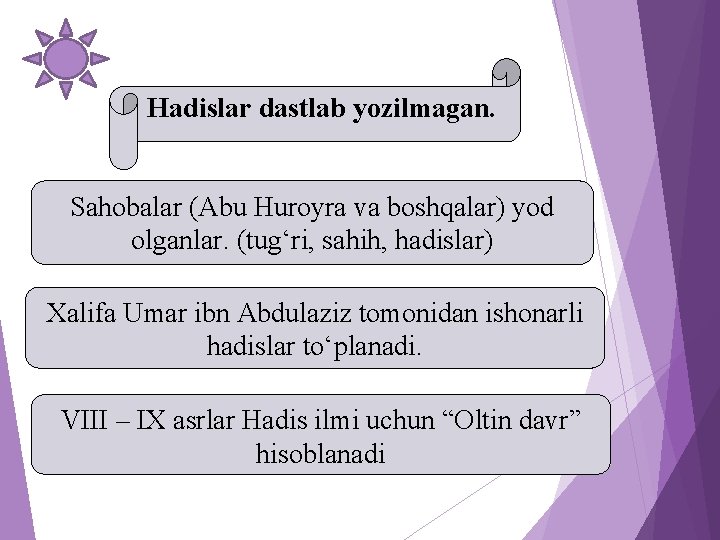 Hadislar dastlab yozilmagan.

Sahobalar (Abu Huroyra va boshqalar) yod olganlar. (tug‘ri, sahih, hadislar)

Xalifa Umar ibn Abdulaziz tomonidan ishonarli hadislar to‘planadi.

VIII – IX asrlar Hadis ilmi uchun “Oltin davr” hisoblanadi